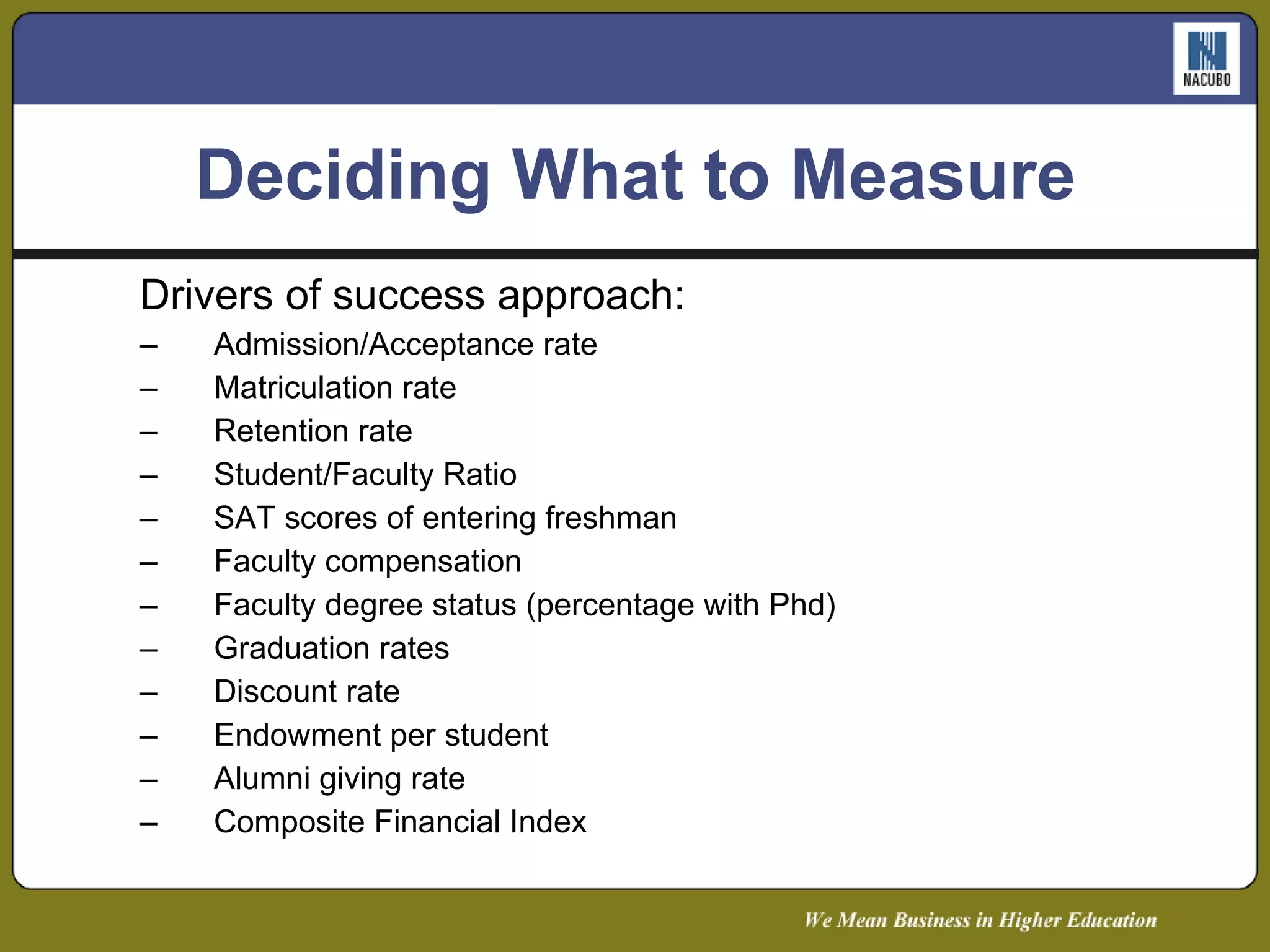 NACUBO

Deciding What to Measure

Drivers of success approach:

– Admission/Acceptance rate
– Matriculation rate
– Retention rate
– Student/Faculty Ratio
– SAT scores of entering freshman
– Faculty compensation
– Faculty degree status (percentage with Phd)
– Graduation rates
– Discount rate
– Endowment per student
– Alumni giving rate
– Composite Financial Index

We Mean Business in Higher Education